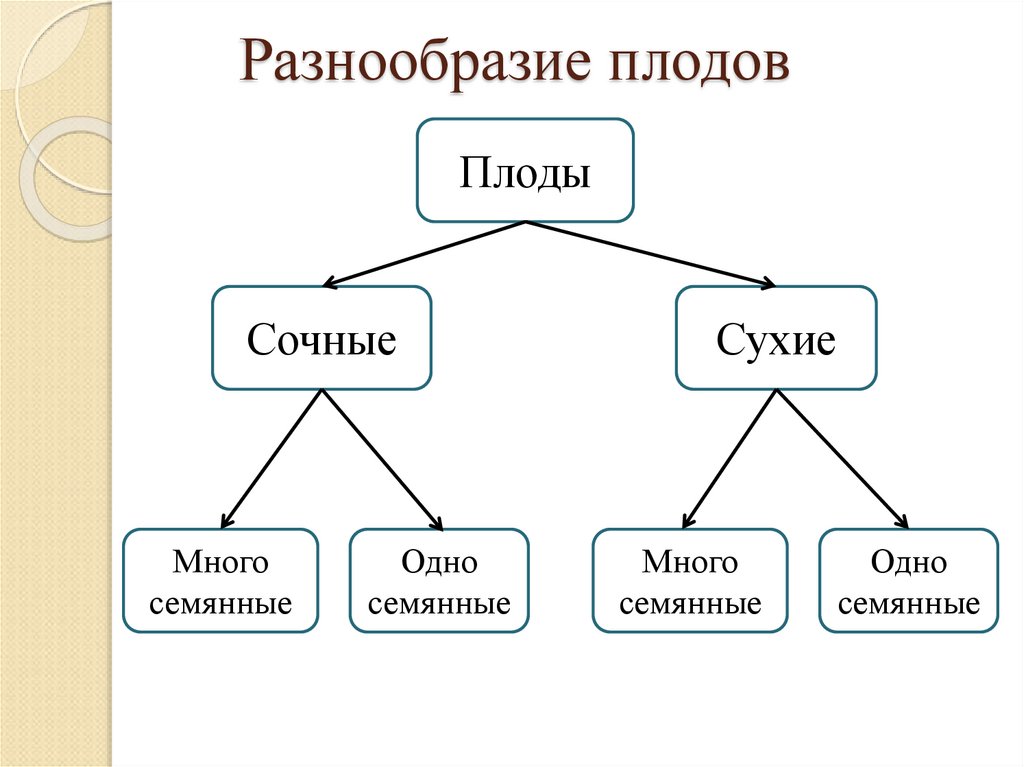 Разнообразие плодов

Плоды

Сочные

Сухие

Много семянные

Одно семянные

Много семянные

Одно семянные